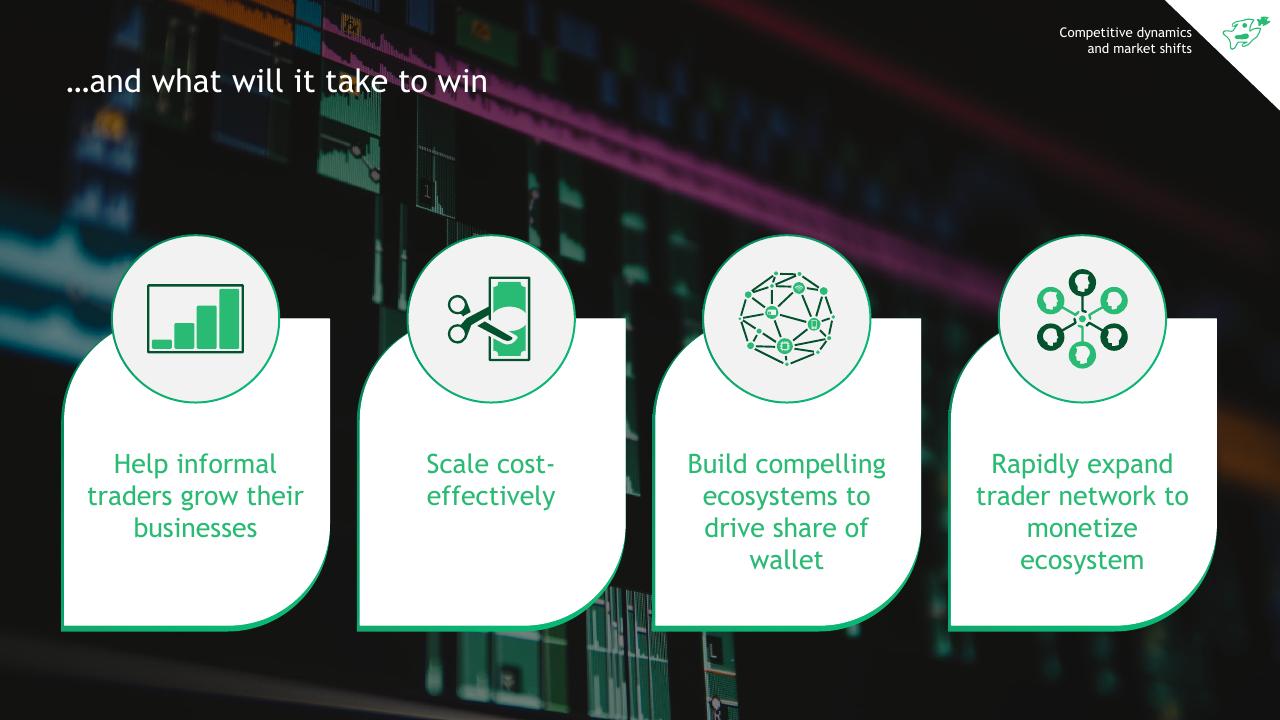 Competitive dynamics and market shifts

…and what will it take to win

Help informal traders grow their businesses

Scale cost-effectively

Build compelling ecosystems to drive share of wallet

Rapidly expand trader network to monetize ecosystem